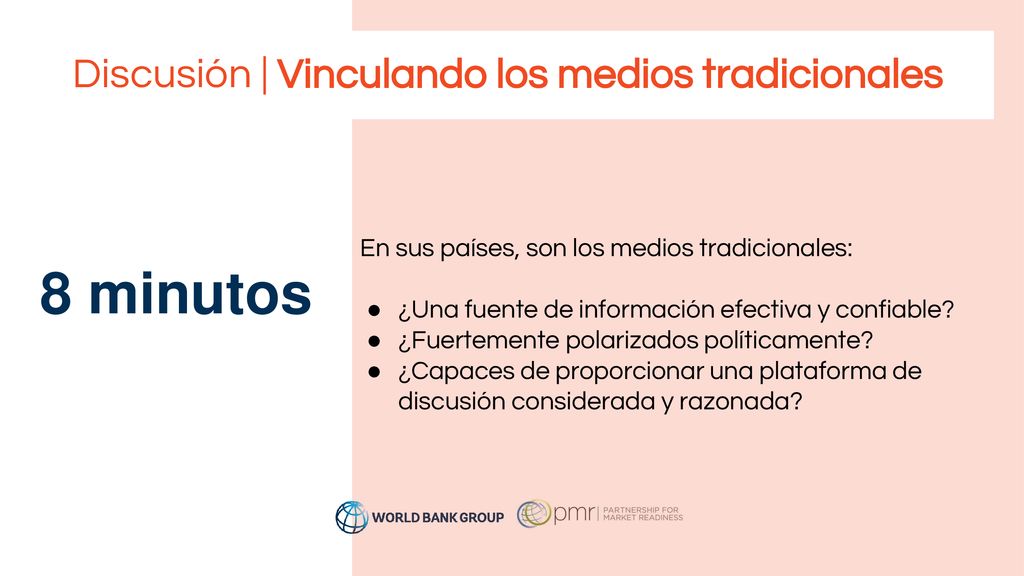 Discusión | Vinculando los medios tradicionales

8 minutos

En sus países, son los medios tradicionales:

● ¿Una fuente de información efectiva y confiable?
● ¿Fuertemente polarizados políticamente?
● ¿Capaces de proporcionar una plataforma de discusión considerada y razonada?

WORLD BANK GROUP

pmr | PARTNERSHIP FOR MARKET READINESS